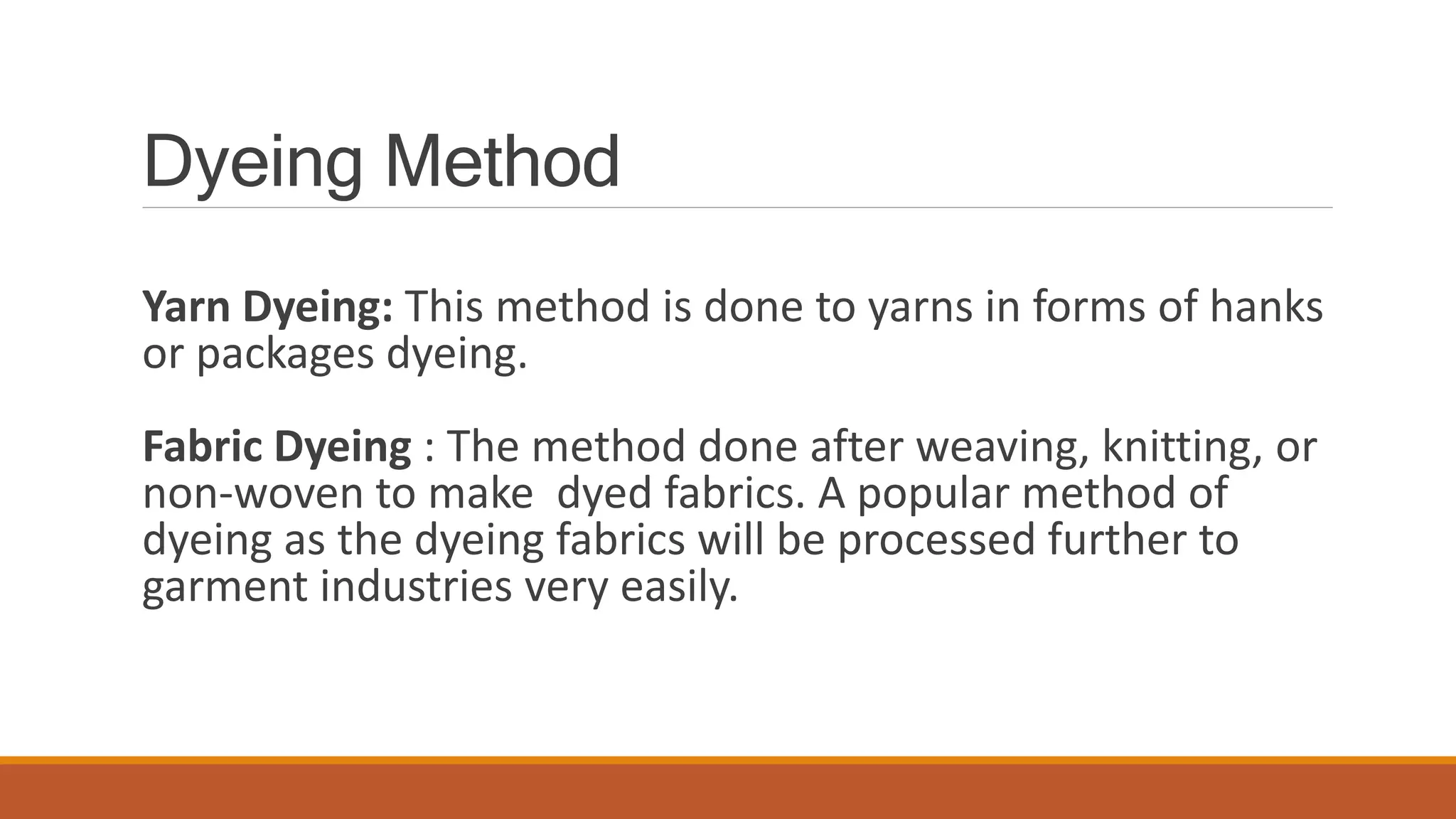 Dyeing Method

Yarn Dyeing: This method is done to yarns in forms of hanks or packages dyeing.

Fabric Dyeing : The method done after weaving, knitting, or non-woven to make dyed fabrics. A popular method of dyeing as the dyeing fabrics will be processed further to garment industries very easily.